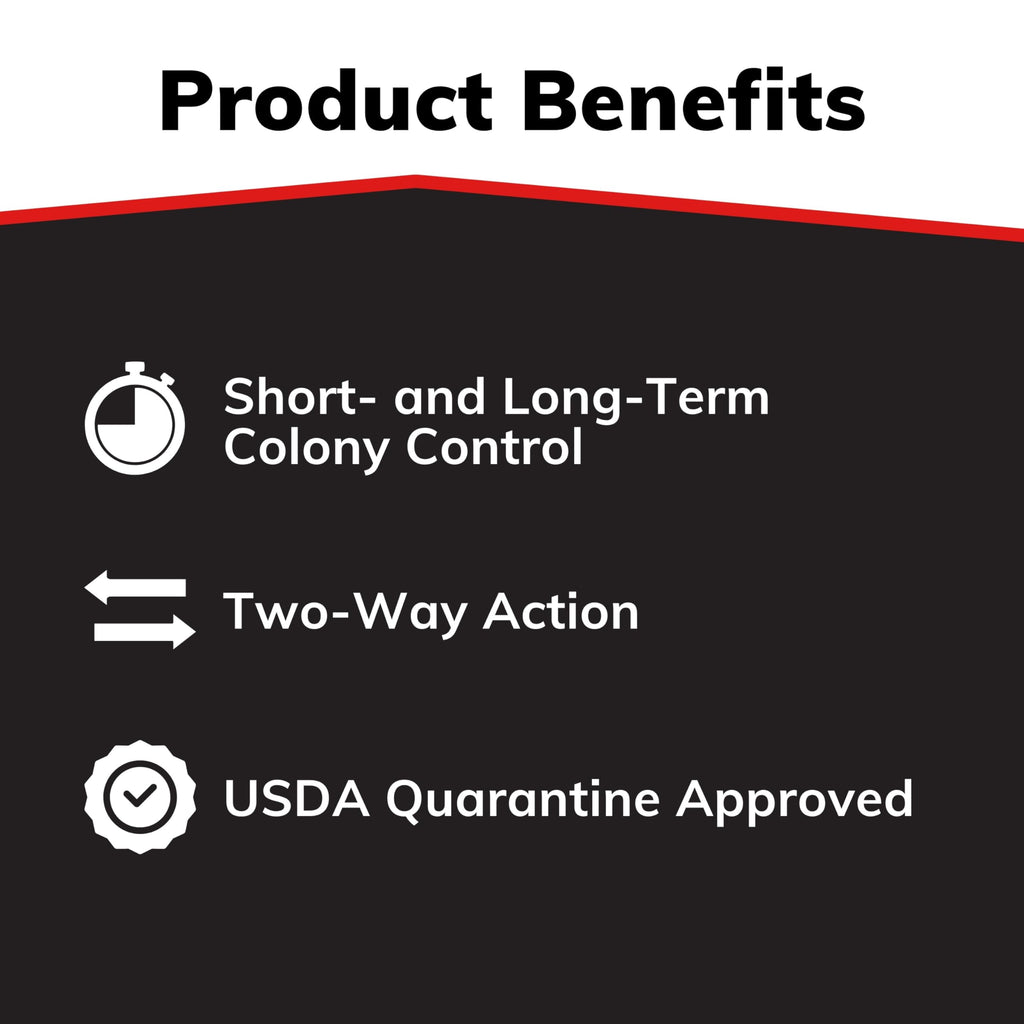 Product Benefits

Short- and Long-Term Colony Control

Two-Way Action

USDA Quarantine Approved